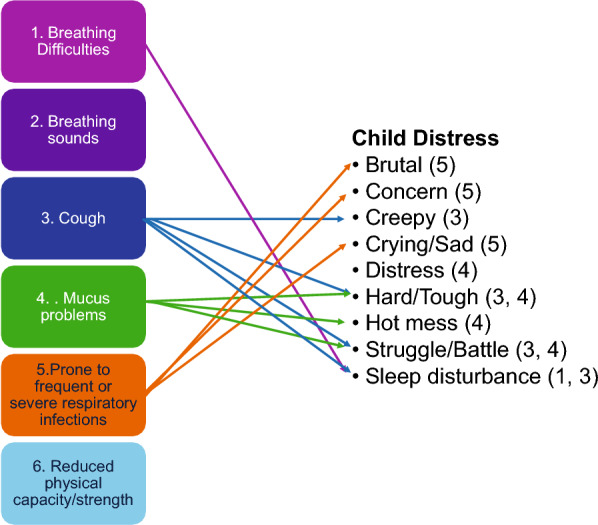 1. Breathing Difficulties

2. Breathing sounds

3. Cough

4. . Mucus problems

5.Prone to frequent or severe respiratory infections

6. Reduced physical capacity/strength

Child Distress
• Brutal (5)
• Concern (5)
• Creepy (3)
• Crying/Sad (5)
• Distress (4)
• Hard/Tough (3, 4)
• Hot mess (4)
• Struggle/Battle (3, 4)
• Sleep disturbance (1, 3)